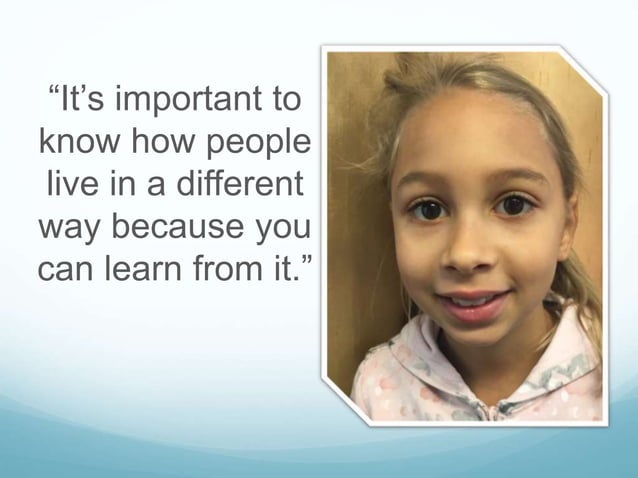 “It’s important to know how people live in a different way because you can learn from it.”